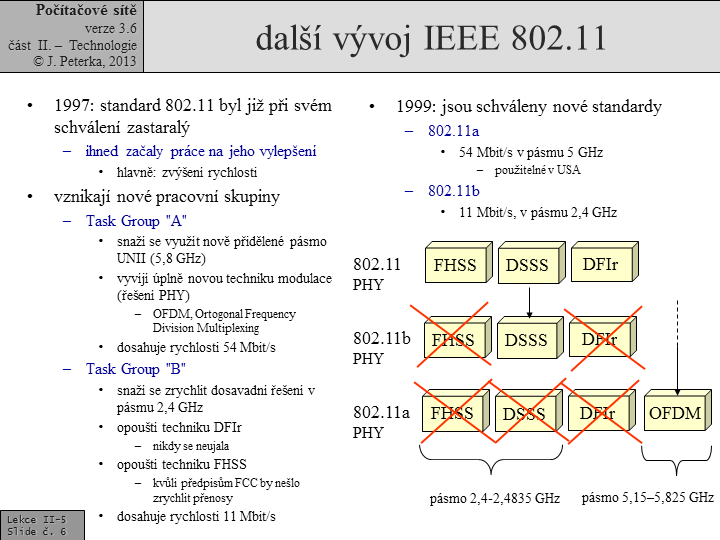 Počítačové sítě
verze 3.6
část II. – Technologie
© J. Peterka, 2013

další vývoj IEEE 802.11

• 1997: standard 802.11 byl již při svém schválení zastaralý
– ihned začaly práce na jeho vylepšení
• hlavně: zvýšení rychlosti
• vznikají nové pracovní skupiny
– Task Group "A"
• snaží se využít nově přidělené pásmo UNII (5,8 GHz)
• vyvíjí úplně novou techniku modulace (řešení PHY)
– OFDM, Ortogonal Frequency Division Multiplexing
• dosahuje rychlosti 54 Mbit/s
– Task Group "B"
• snaží se zrychlit dosavadní řešení v pásmu 2,4 GHz
• opouští techniku DFIr
– nikdy se neujala
• opouští techniku FHSS
– kvůli předpisům FCC by nešlo zrychlit přenosy
• dosahuje rychlosti 11 Mbit/s

• 1999: jsou schváleny nové standardy
– 802.11a
• 54 Mbit/s v pásmu 5 GHz
– použitelné v USA
– 802.11b
• 11 Mbit/s, v pásmu 2,4 GHz

802.11 PHY
FHSS
DSSS
DFIr

802.11b PHY
FHSS
DSSS
DFIr

802.11a PHY
FHSS
DSSS
DFIr
OFDM

pásmo 2,4-2,4835 GHz
pásmo 5,15–5,825 GHz

Lekce II-5
Slide č. 6